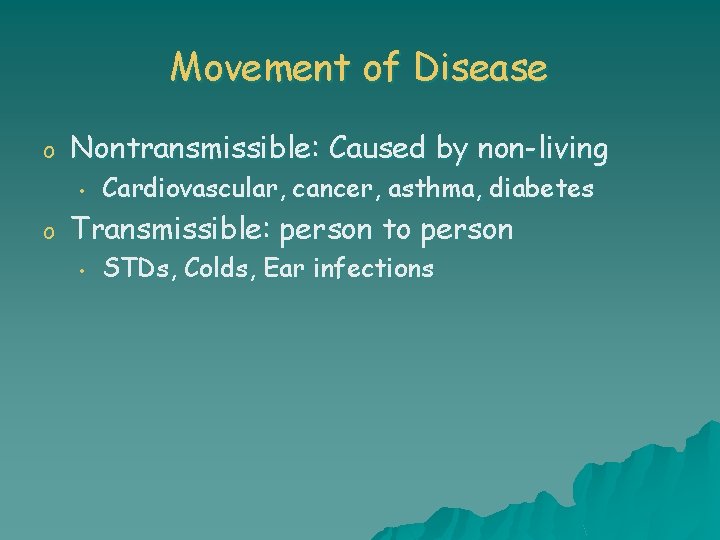 Movement of Disease

o Nontransmissible: Caused by non-living

• Cardiovascular, cancer, asthma, diabetes

o Transmissible: person to person

• STDs, Colds, Ear infections